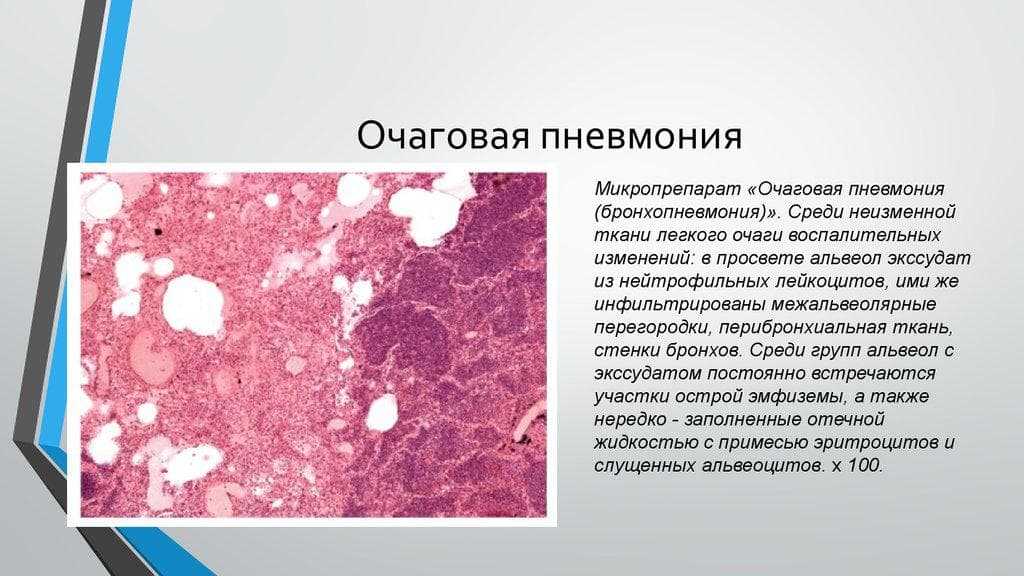 Очаговая пневмония

Микропрепарат «Очаговая пневмония (бронхопневмония)». Среди неизменной ткани легкого очаги воспалительных изменений: в просвете альвеол экссудат из нейтрофильных лейкоцитов, ими же инфильтрированы межальвеолярные перегородки, перибронхиальная ткань, стенки бронхов. Среди групп альвеол с экссудатом постоянно встречаются участки острой эмфиземы, а также нередко - заполненные отечной жидкостью с примесью эритроцитов и слущенных альвеоцитов. х 100.